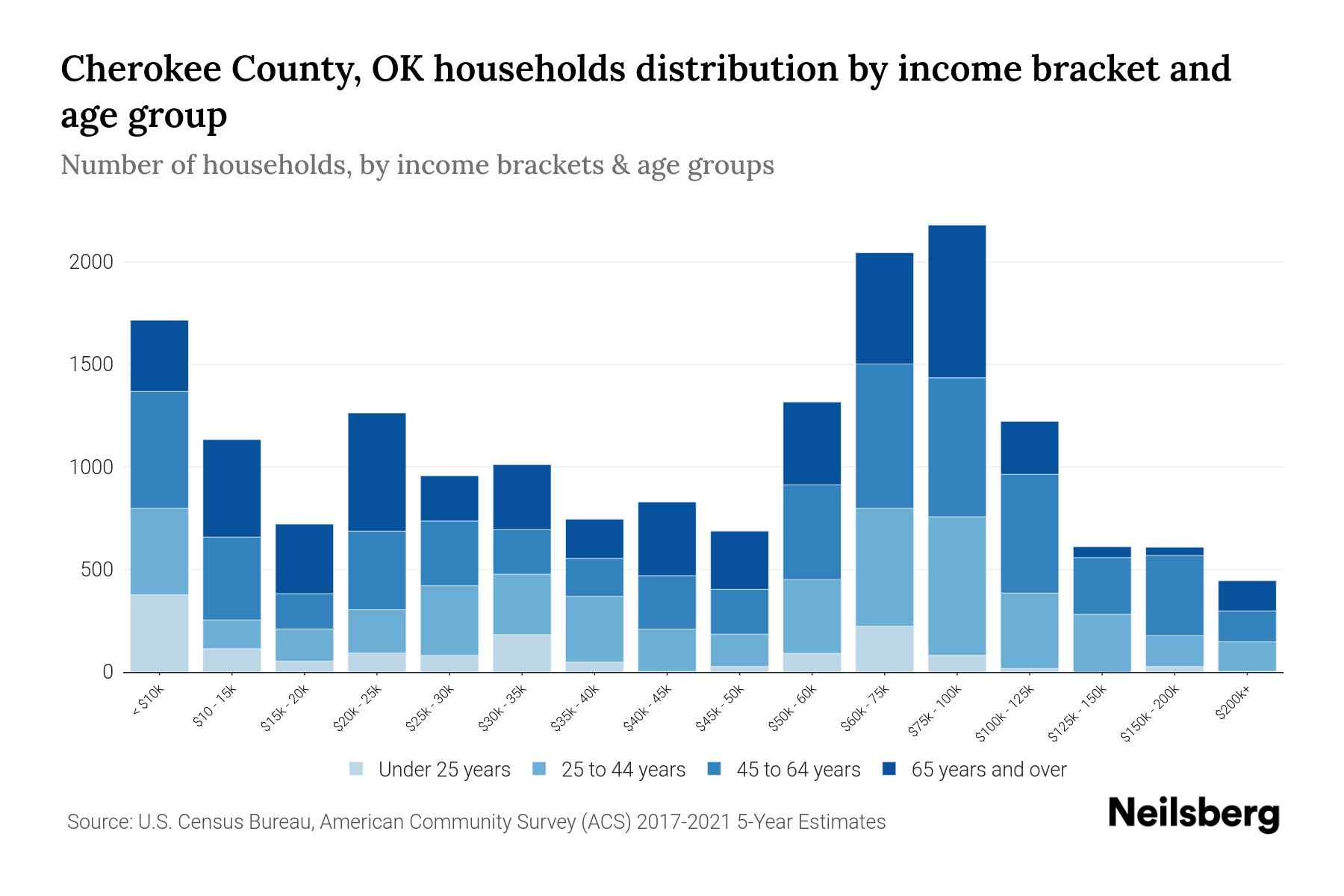 Cherokee County, OK households distribution by income bracket and age group

Number of households, by income brackets & age groups

2000
1500
1000
500
0

< $10k
$10 - 15k
$15k - 20k
$20k - 25k
$25k - 30k
$30k - 35k
$35k - 40k
$40k - 45k
$45k - 50k
$50k - 60k
$60k - 75k
$75k - 100k
$100k - 125k
$125k - 150k
$150k - 200k
$200k+

Under 25 years
25 to 44 years
45 to 64 years
65 years and over

Source: U.S. Census Bureau, American Community Survey (ACS) 2017-2021 5-Year Estimates

Neilsberg